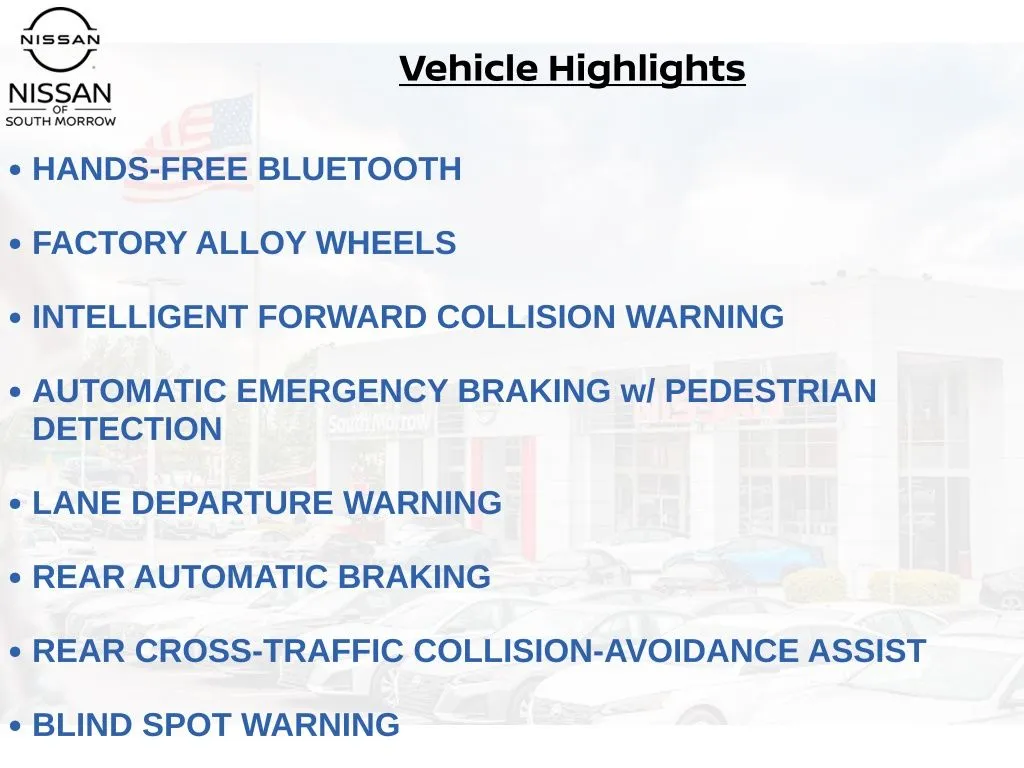 NISSAN
NISSAN
OF
SOUTH MORROW

Vehicle Highlights

• HANDS-FREE BLUETOOTH

• FACTORY ALLOY WHEELS

• INTELLIGENT FORWARD COLLISION WARNING

• AUTOMATIC EMERGENCY BRAKING w/ PEDESTRIAN DETECTION

• LANE DEPARTURE WARNING

• REAR AUTOMATIC BRAKING

• REAR CROSS-TRAFFIC COLLISION-AVOIDANCE ASSIST

• BLIND SPOT WARNING